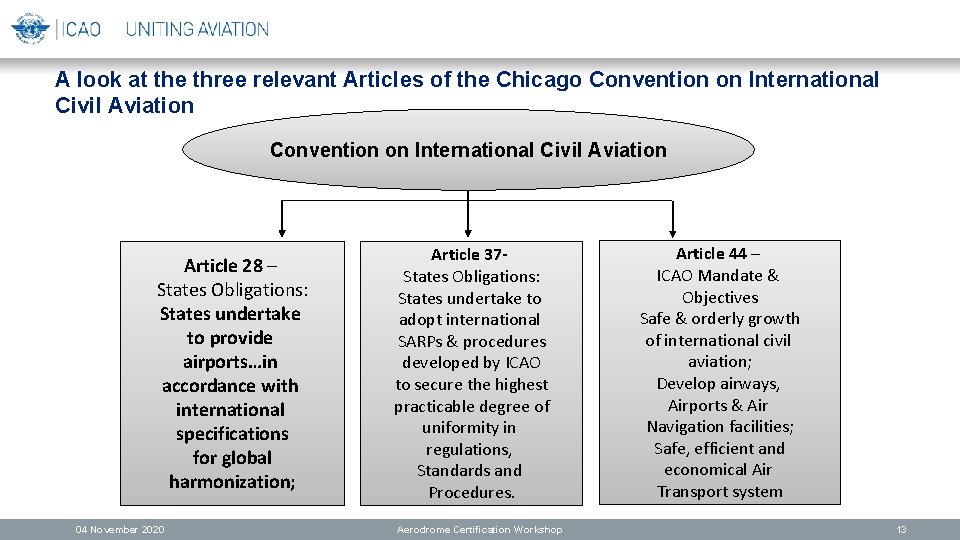 ICAO UNITING AVIATION

A look at the three relevant Articles of the Chicago Convention on International Civil Aviation

Convention on International Civil Aviation

Article 28 – States Obligations: States undertake to provide airports…in accordance with international specifications for global harmonization;

Article 37- States Obligations: States undertake to adopt international SARPs & procedures developed by ICAO to secure the highest practicable degree of uniformity in regulations, Standards and Procedures.

Article 44 – ICAO Mandate & Objectives Safe & orderly growth of international civil aviation; Develop airways, Airports & Air Navigation facilities; Safe, efficient and economical Air Transport system

04 November 2020

Aerodrome Certification Workshop

13